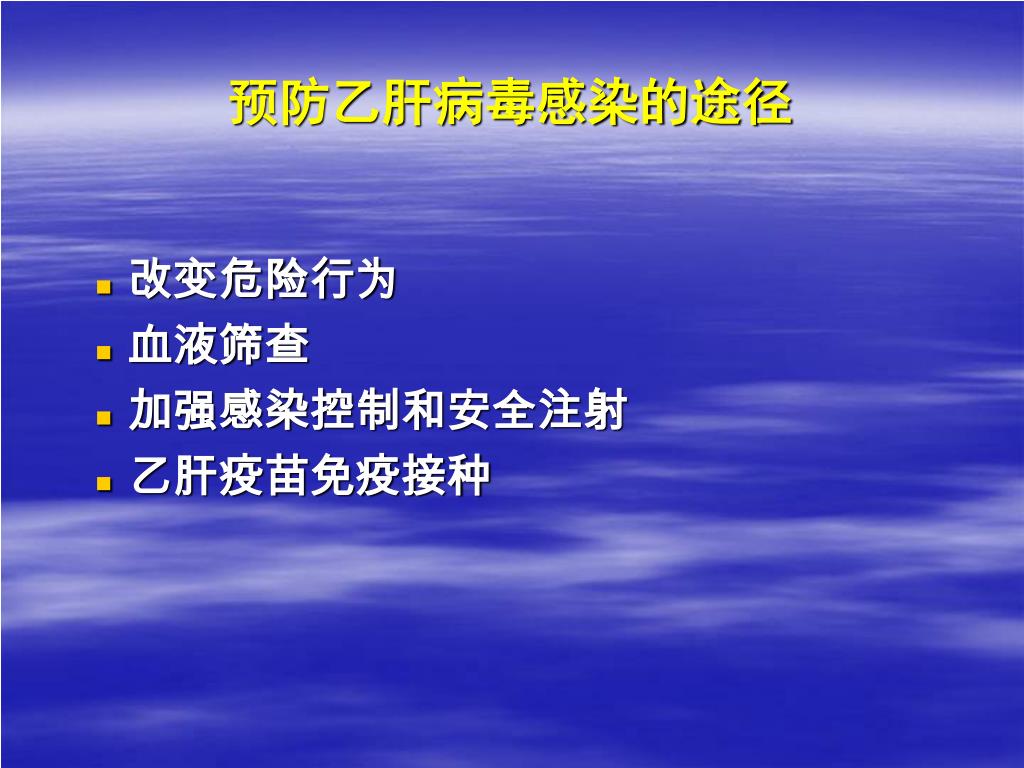 预防乙肝病毒感染的途径

- 改变危险行为
- 血液筛查
- 加强感染控制和安全注射
- 乙肝疫苗免疫接种